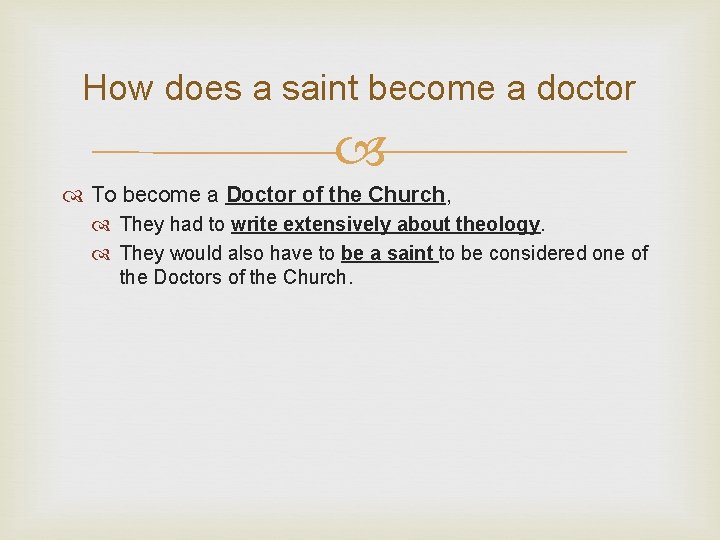 How does a saint become a doctor

To become a Doctor of the Church,

They had to write extensively about theology.

They would also have to be a saint to be considered one of the Doctors of the Church.